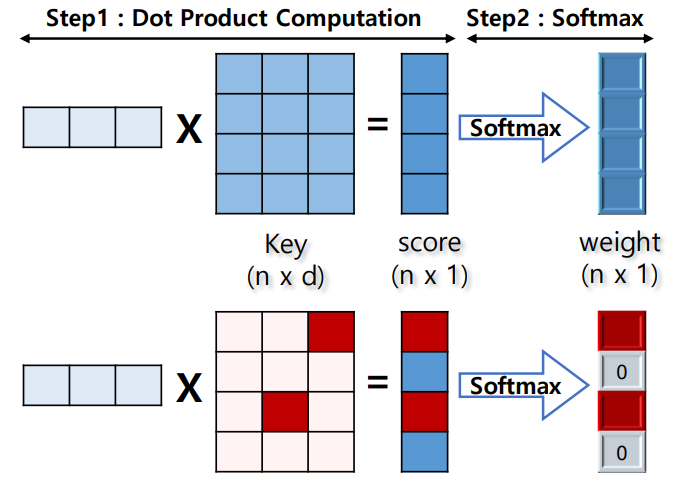 Step1 : Dot Product Computation

Step2 : Softmax

X

=

Softmax

Key
(n x d)

score
(n x 1)

weight
(n x 1)

X

=

Softmax

0

0